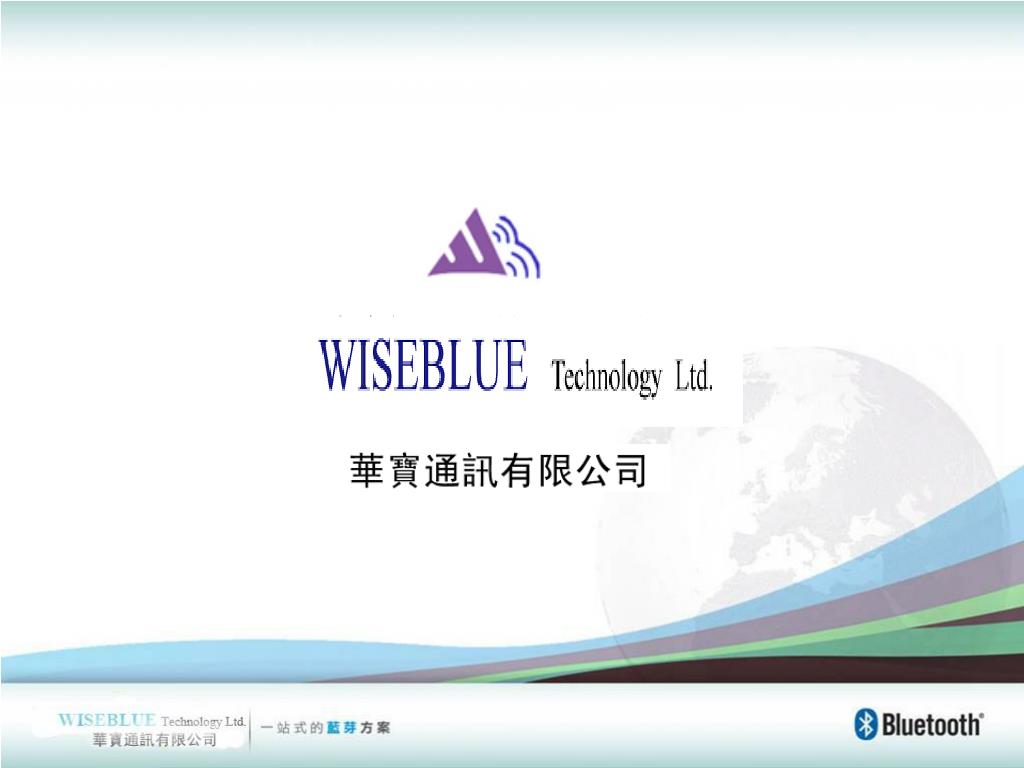 WISEBLUE Technology Ltd.

華寶通訊有限公司

WISEBLUE Technology Ltd.
華寶通訊有限公司

一站式的藍芽方案

Bluetooth®